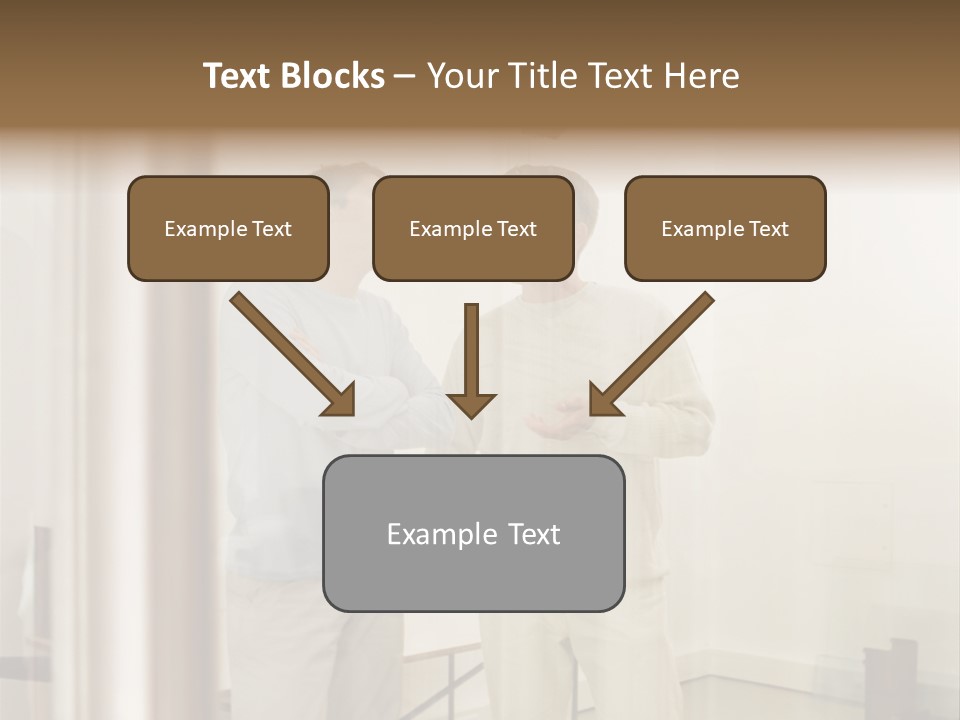 Text Blocks – Your Title Text Here

Example Text

Example Text

Example Text

Example Text